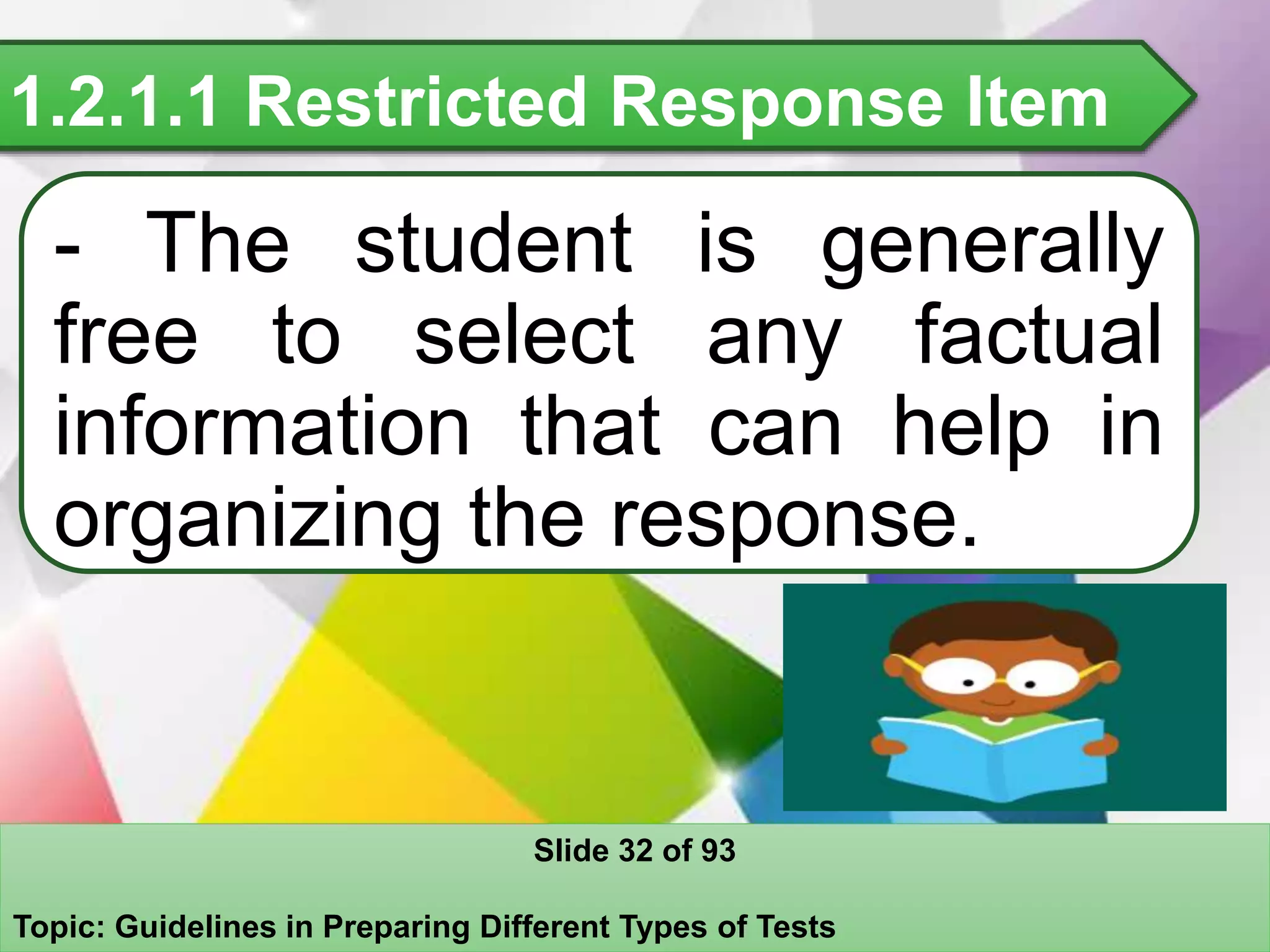 1.2.1.1 Restricted Response Item

- The student is generally free to select any factual information that can help in organizing the response.

Slide 32 of 93

Topic: Guidelines in Preparing Different Types of Tests